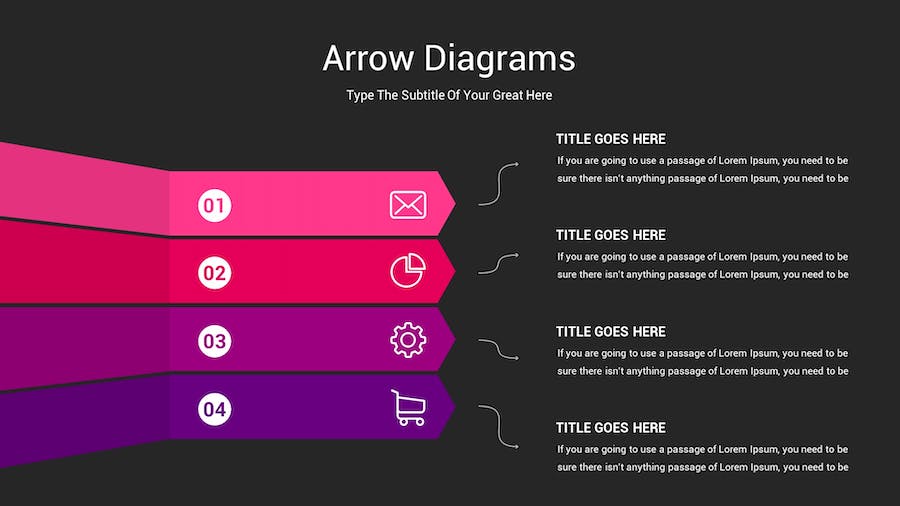 Arrow Diagrams

Type The Subtitle Of Your Great Here

01

02

03

04

TITLE GOES HERE

If you are going to use a passage of Lorem Ipsum, you need to be sure there isn't anything passage of Lorem Ipsum, you need to be

TITLE GOES HERE

If you are going to use a passage of Lorem Ipsum, you need to be sure there isn't anything passage of Lorem Ipsum, you need to be

TITLE GOES HERE

If you are going to use a passage of Lorem Ipsum, you need to be sure there isn't anything passage of Lorem Ipsum, you need to be

TITLE GOES HERE

If you are going to use a passage of Lorem Ipsum, you need to be sure there isn't anything passage of Lorem Ipsum, you need to be